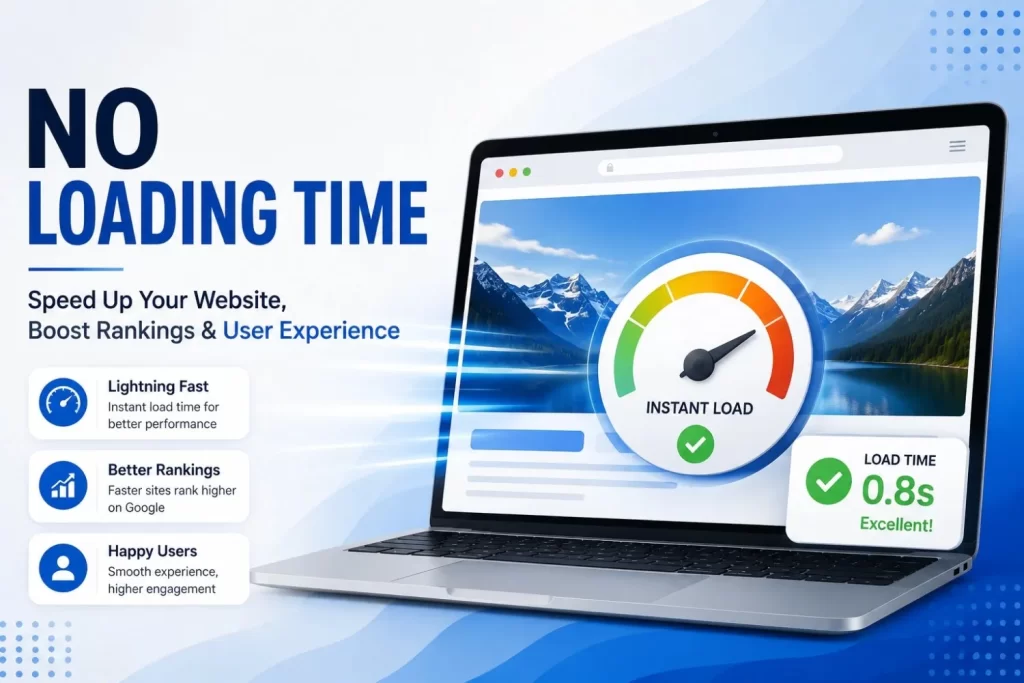 NO
LOADING TIME

Speed Up Your Website, Boost Rankings & User Experience

Lightning Fast
Instant load time for better performance

Better Rankings
Faster sites rank higher on Google

Happy Users
Smooth experience, higher engagement

INSTANT LOAD

LOAD TIME
0.8s
Excellent!